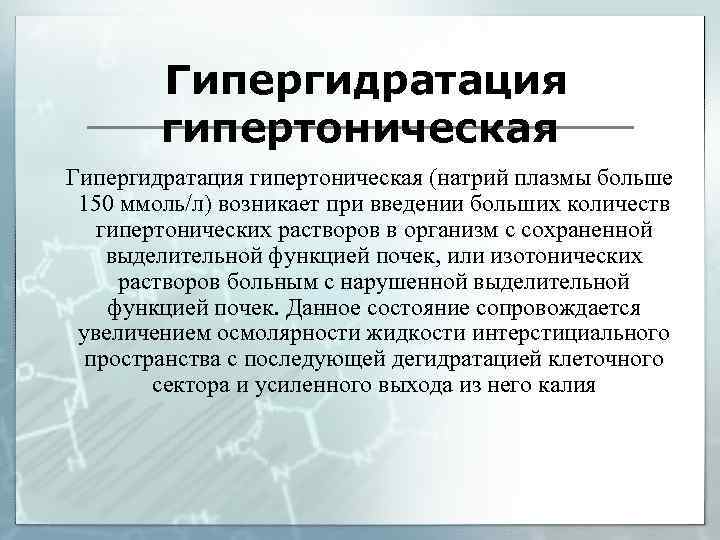 Гипергидратация гипертоническая

Гипергидратация гипертоническая (натрий плазмы больше 150 ммоль/л) возникает при введении больших количеств гипертонических растворов в организм с сохраненной выделительной функцией почек, или изотонических растворов больным с нарушенной выделительной функцией почек. Данное состояние сопровождается увеличением осмолярности жидкости интерстициального пространства с последующей дегидратацией клеточного сектора и усиленного выхода из него калия